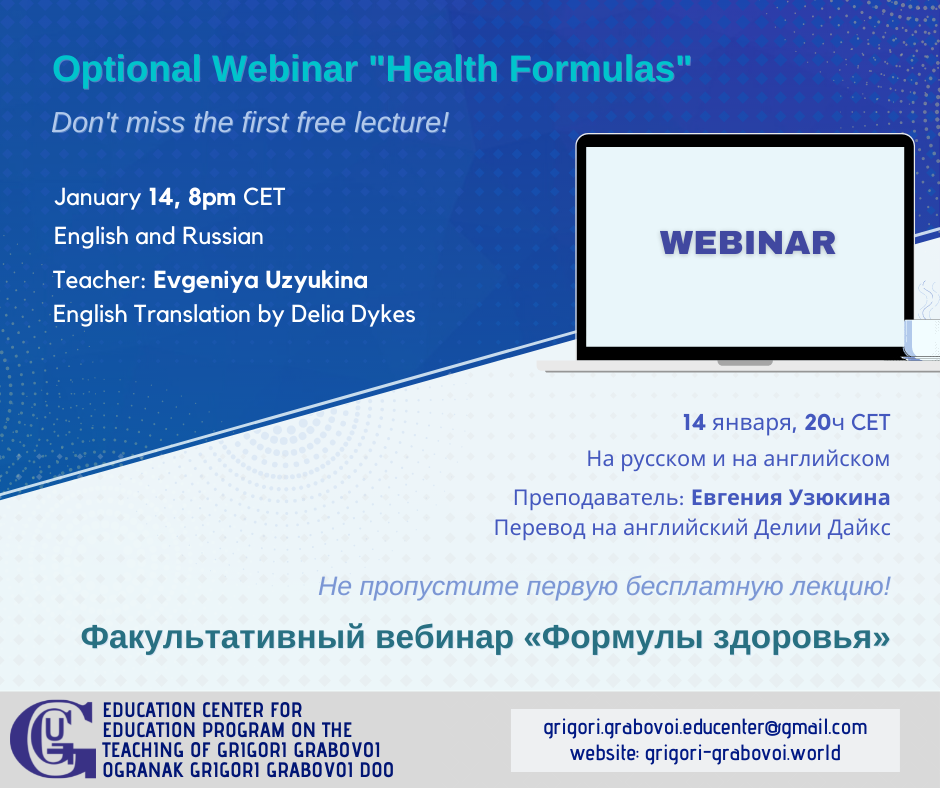 Optional Webinar "Health Formulas"

Don't miss the first free lecture!

January 14, 8pm CET

English and Russian

Teacher: Evgeniya Uzyukina
English Translation by Delia Dykes

WEBINAR

14 января, 20ч CET

На русском и на английском

Преподаватель: Евгения Узюкина
Перевод на английский Делии Дайкс

Не пропустите первую бесплатную лекцию!

Факультативный вебинар «Формулы здоровья»

GUG

EDUCATION CENTER FOR EDUCATION PROGRAM ON THE TEACHING OF GRIGORI GRABOVOI OGRANAK GRIGORI GRABOVOI DOO

grigori.grabovoi.educenter@gmail.com
website: grigori-grabovoi.world